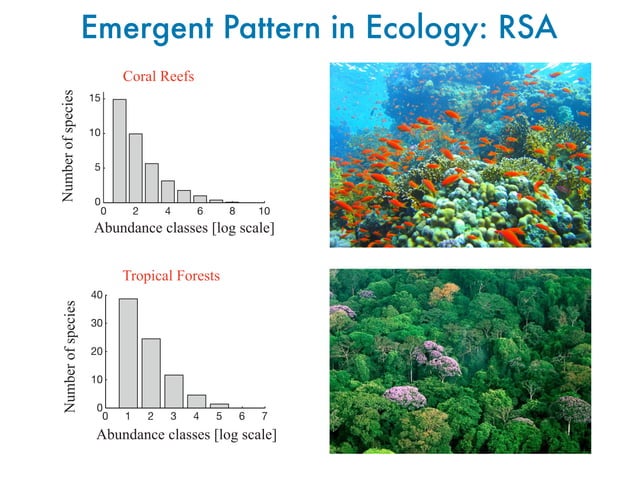 Emergent Pattern in Ecology: RSA

Coral Reefs

Number of species

15
10
5
0

0 2 4 6 8 10

Abundance classes [log scale]

Tropical Forests

Number of species

40
30
20
10
0

0 1 2 3 4 5 6 7

Abundance classes [log scale]